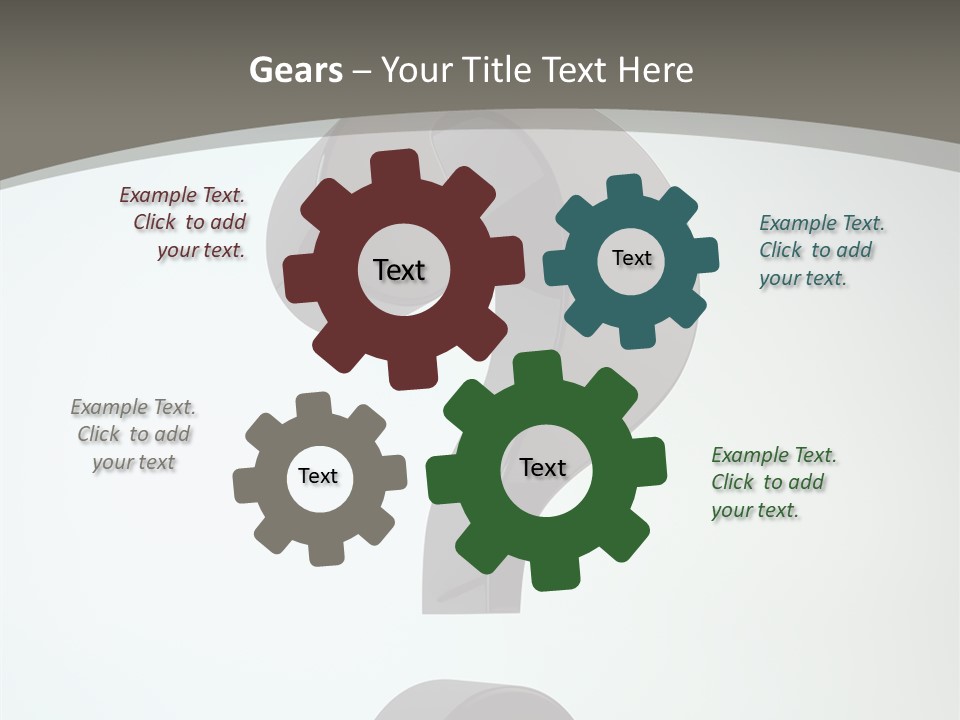 Gears – Your Title Text Here

Example Text. Click to add your text.

Text

Text

Example Text. Click to add your text.

Example Text. Click to add your text

Text

Text

Example Text. Click to add your text.